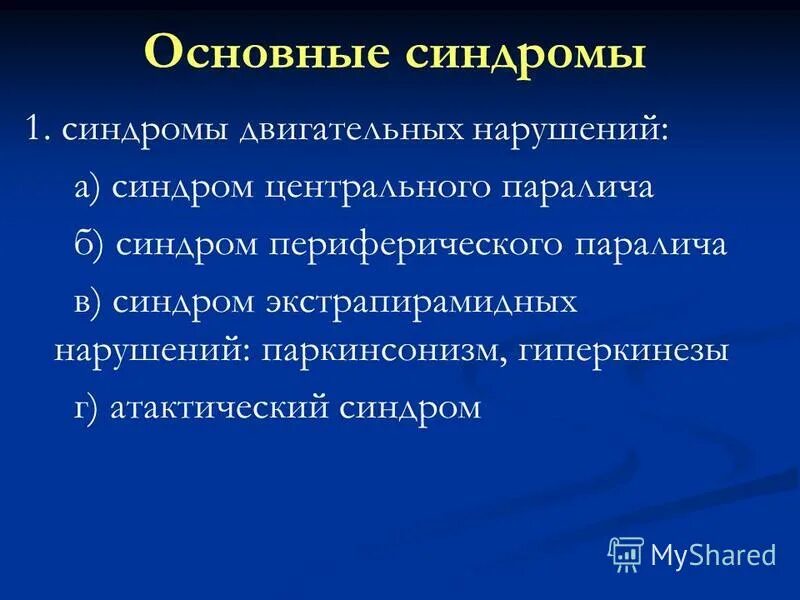 Основные синдромы

1. синдромы двигательных нарушений:

а) синдром центрального паралича

б) синдром периферического паралича

в) синдром экстрапирамидных нарушений: паркинсонизм, гиперкинезы

г) атактический синдром

MyShared